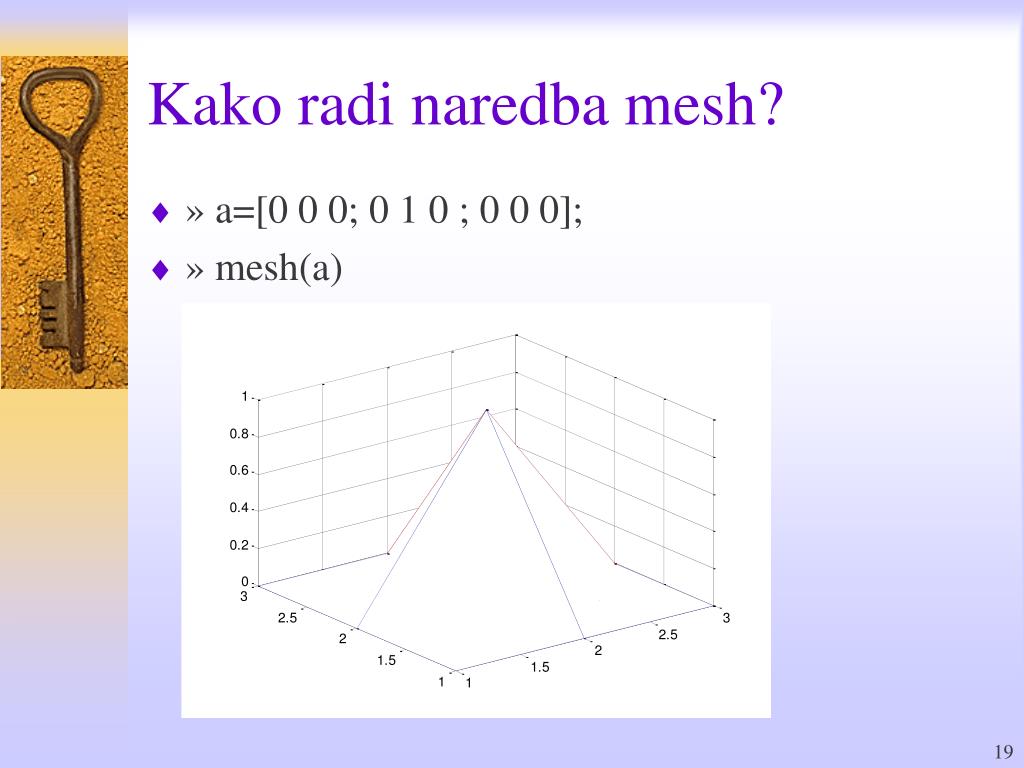 Kako radi naredba mesh?

♦ » a=[0 0 0; 0 1 0 ; 0 0 0];

♦ » mesh(a)

1
0.8
0.6
0.4
0.2
0
3
2.5
2
1.5
1
1
1.5
2
2.5
3

19